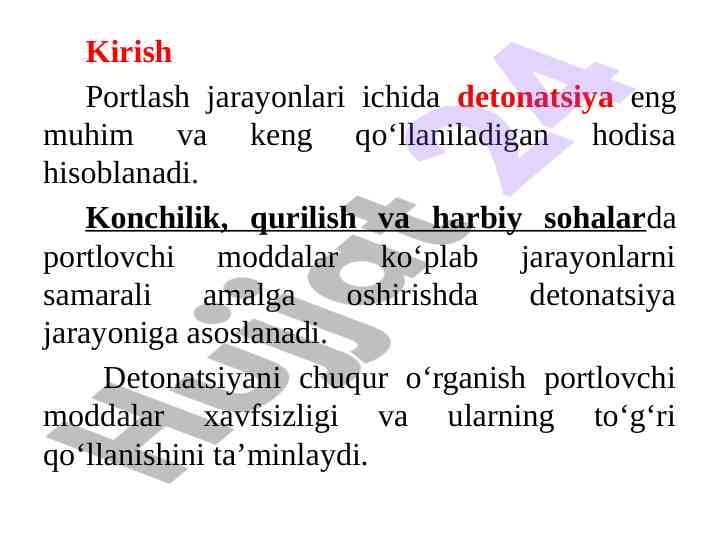 Kirish

Portlash jarayonlari ichida detonatsiya eng muhim va keng qo‘llaniladigan hodisa hisoblanadi.

Konchilik, qurilish va harbiy sohalarda portlovchi moddalar ko‘plab jarayonlarni samarali amalga oshirishda detonatsiya jarayoniga asoslanadi.

Detonatsiyani chuqur o‘rganish portlovchi moddalar xavfsizligi va ularning to‘g‘ri qo‘llanishini ta’minlaydi.

Hujjat 24